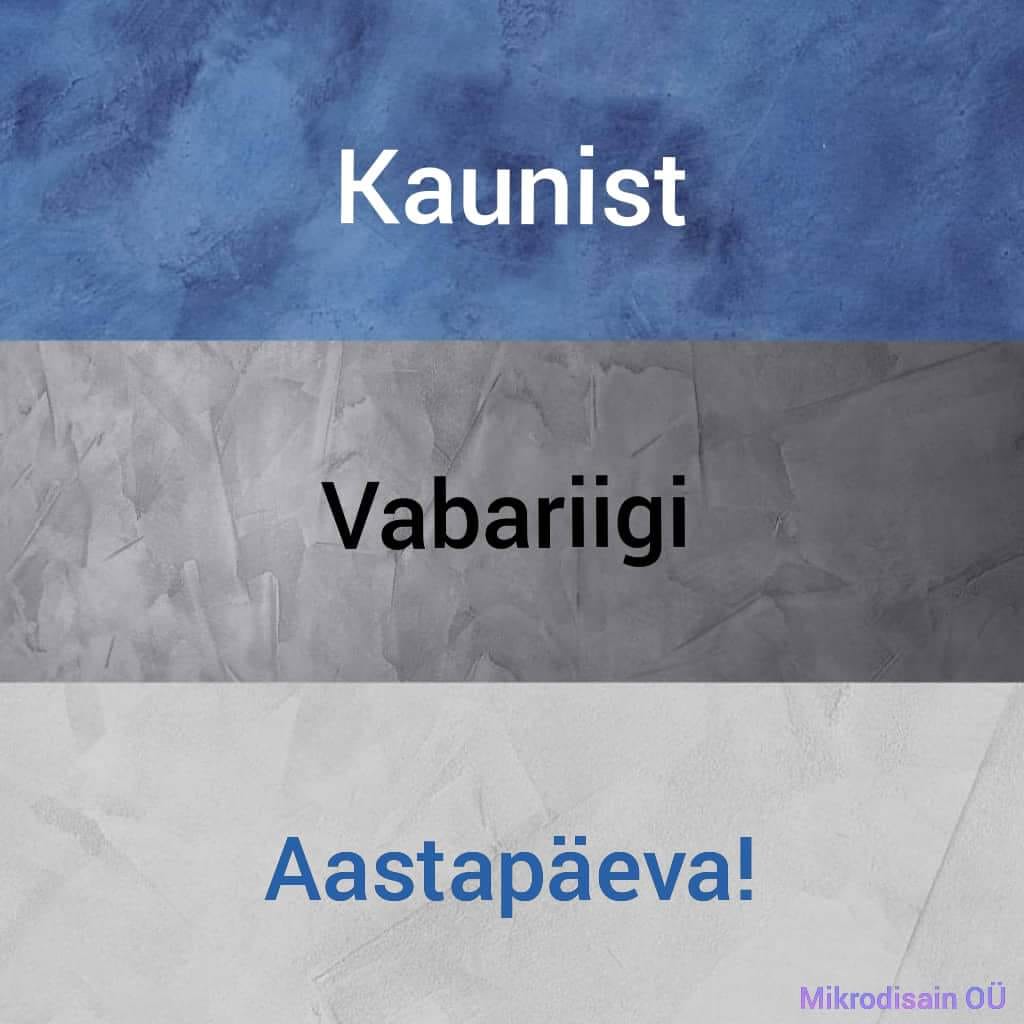 Kaunist

Vabariigi

Aastapäeva!

Mikrodisain OÜ